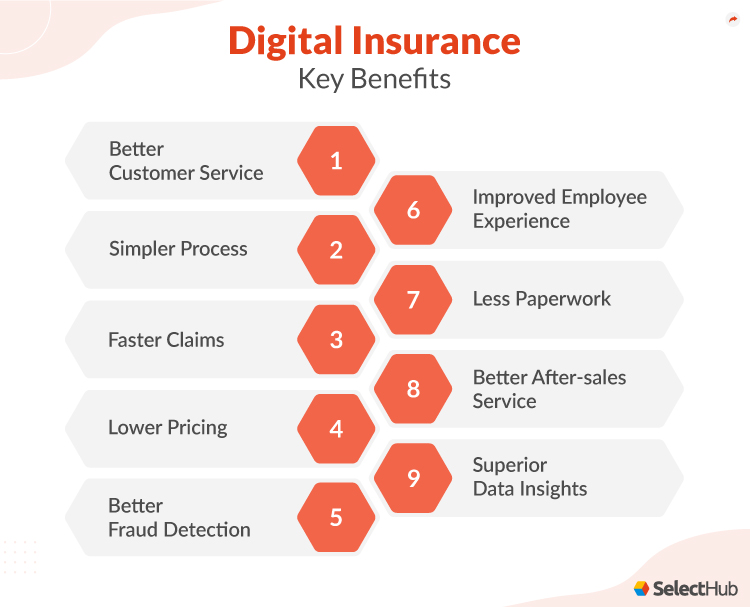 Digital Insurance
Key Benefits

Better Customer Service 1

Simpler Process 2

Faster Claims 3

Lower Pricing 4

Better Fraud Detection 5

6 Improved Employee Experience

7 Less Paperwork

8 Better After-sales Service

9 Superior Data Insights

SelectHub